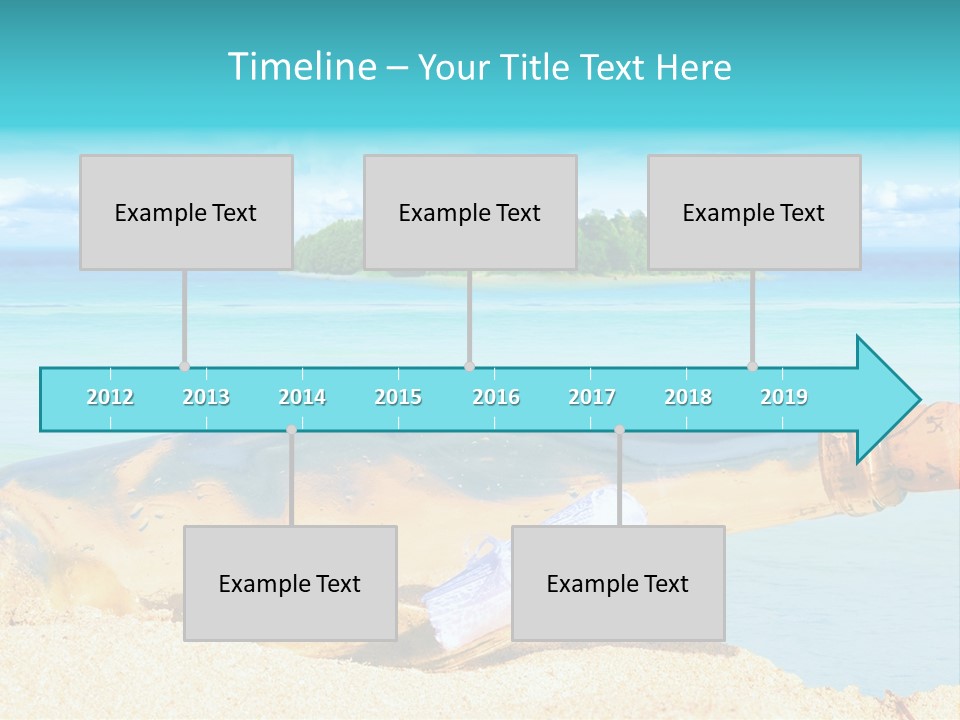 Timeline – Your Title Text Here

Example Text

Example Text

Example Text

2012 2013 2014 2015 2016 2017 2018 2019

Example Text

Example Text